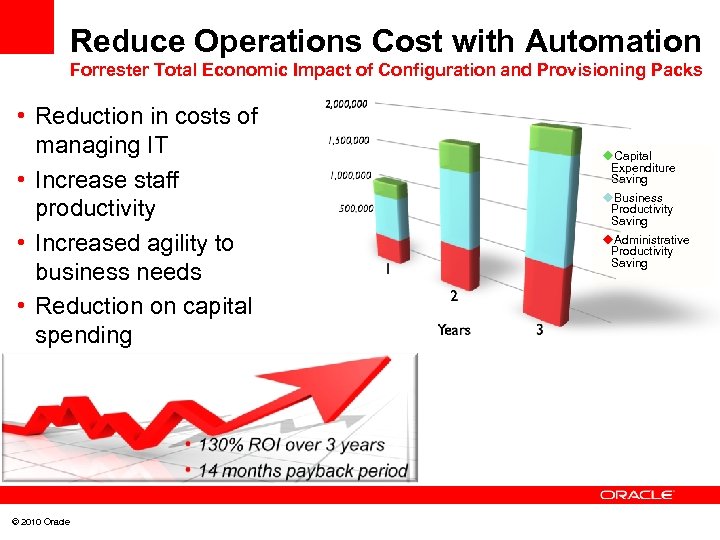 Reduce Operations Cost with Automation
Forrester Total Economic Impact of Configuration and Provisioning Packs

• Reduction in costs of managing IT
• Increase staff productivity
• Increased agility to business needs
• Reduction on capital spending

2,000,000
1,500,000
1,000,000
500,000
1
2
3
Years

Capital Expenditure Saving
Business Productivity Saving
Administrative Productivity Saving

• 130% ROI over 3 years
• 14 months payback period

ORACLE

© 2010 Oracle